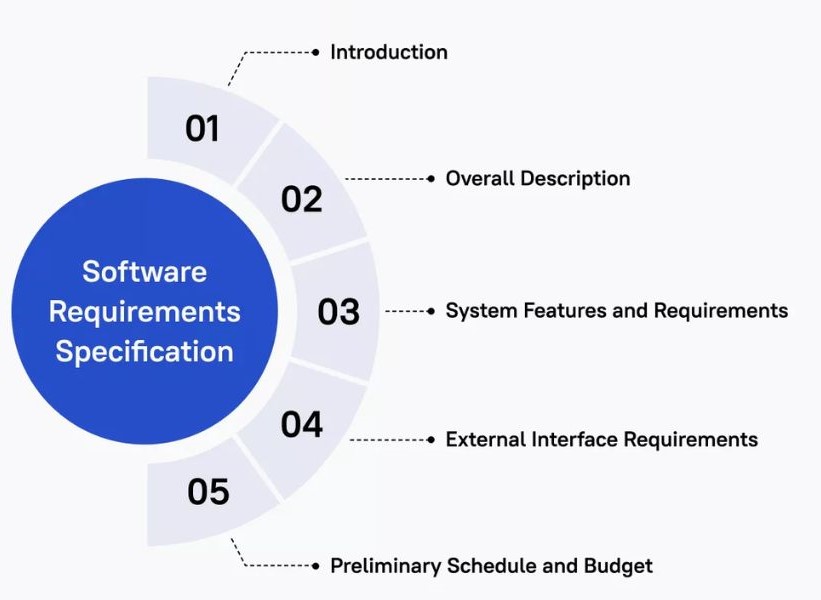 Software Requirements Specification

01 Introduction

02 Overall Description

03 System Features and Requirements

04 External Interface Requirements

05 Preliminary Schedule and Budget